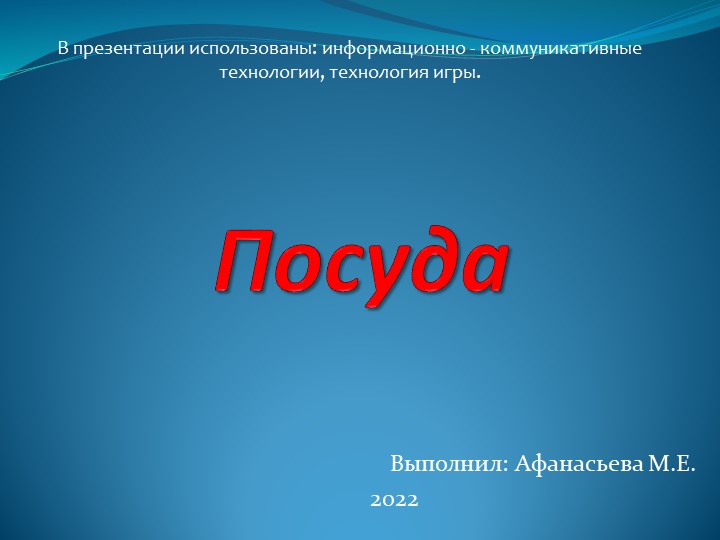 В презентации использованы: информационно - коммуникативные технологии, технология игры.

Посуда

Выполнил: Афанасьева М.Е.

2022